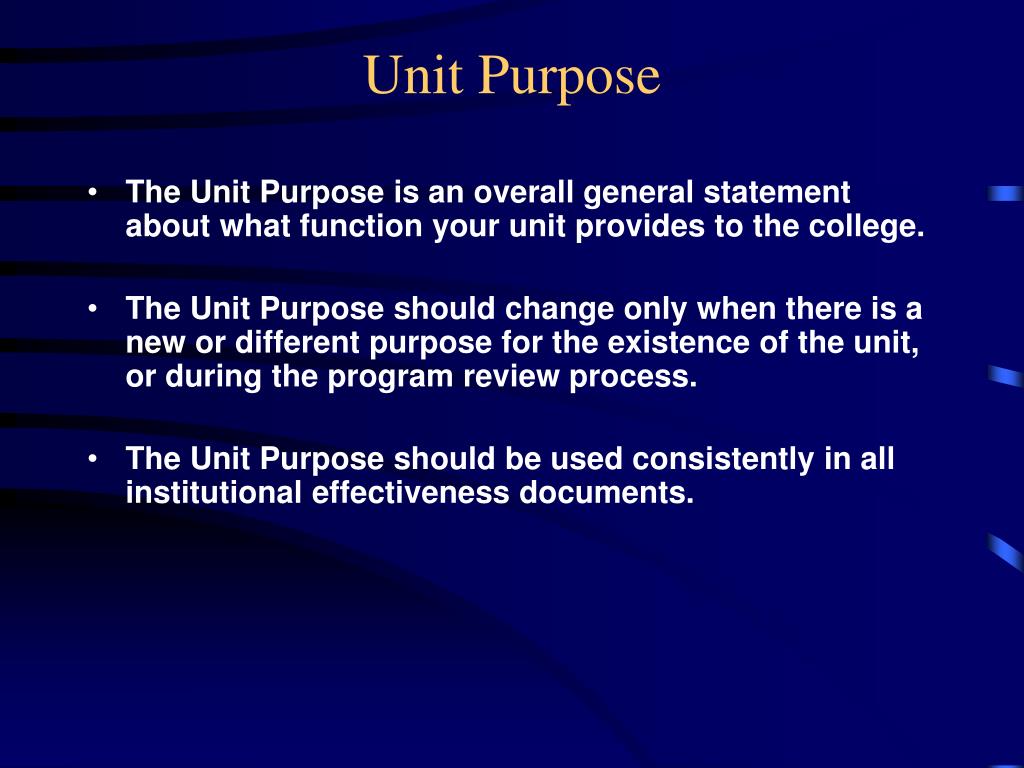 Unit Purpose

• The Unit Purpose is an overall general statement about what function your unit provides to the college.

• The Unit Purpose should change only when there is a new or different purpose for the existence of the unit, or during the program review process.

• The Unit Purpose should be used consistently in all institutional effectiveness documents.